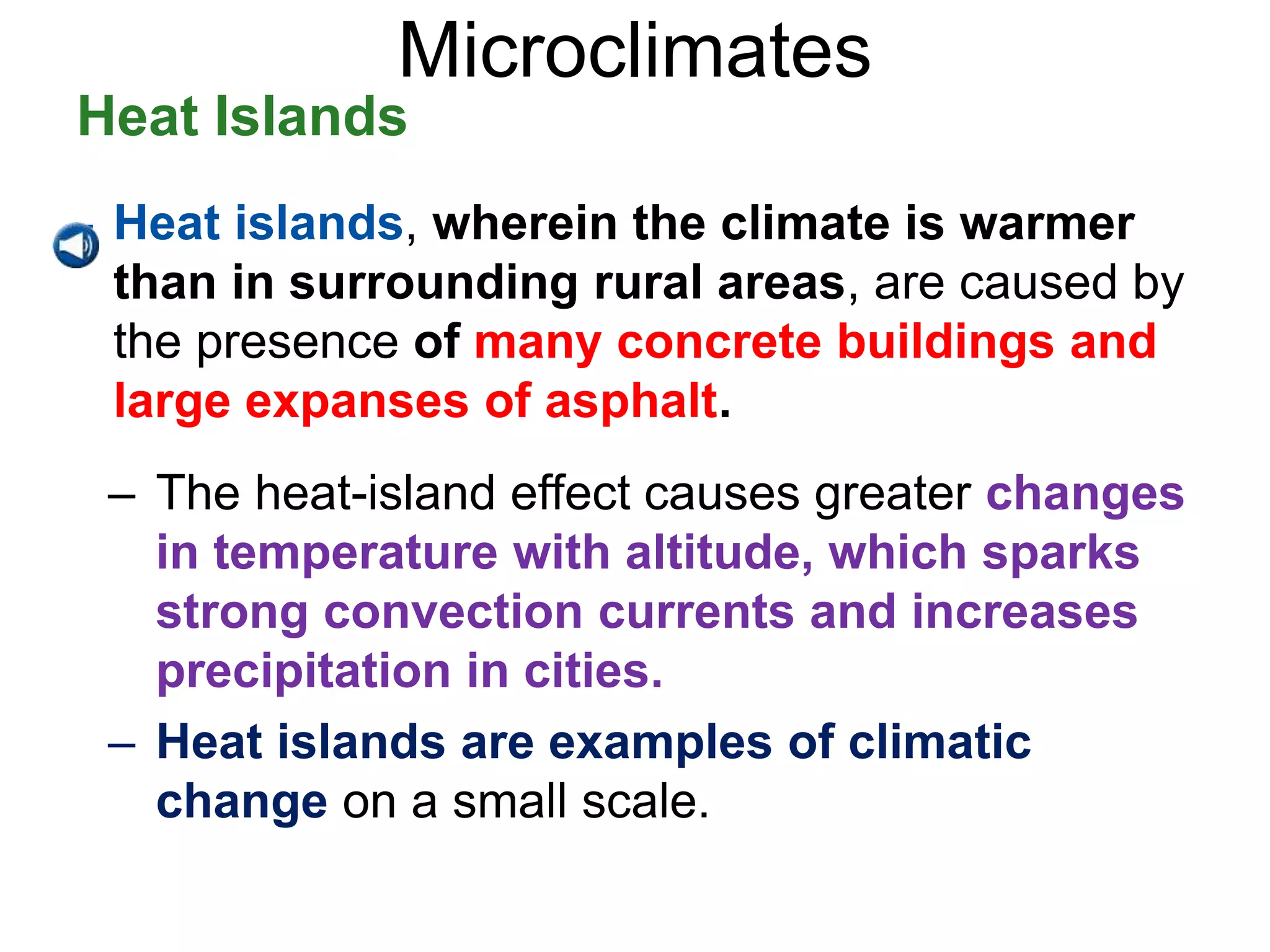 Microclimates

Heat Islands

Heat islands, wherein the climate is warmer than in surrounding rural areas, are caused by the presence of many concrete buildings and large expanses of asphalt.

– The heat-island effect causes greater changes in temperature with altitude, which sparks strong convection currents and increases precipitation in cities.

– Heat islands are examples of climatic change on a small scale.